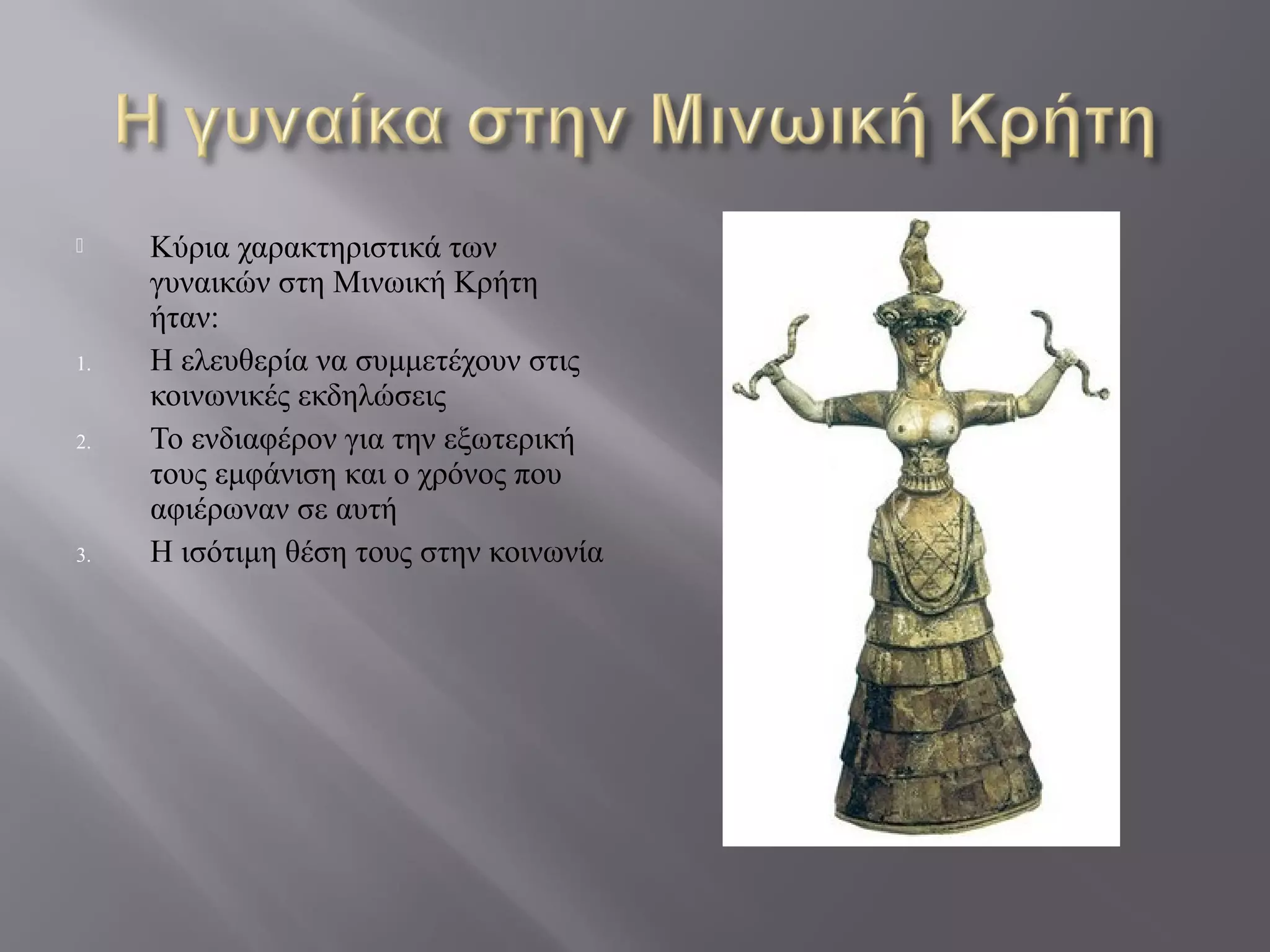 Η γυναίκα στην Μινωική Κρήτη

Κύρια χαρακτηριστικά των γυναικών στη Μινωική Κρήτη ήταν:

1. Η ελευθερία να συμμετέχουν στις κοινωνικές εκδηλώσεις
2. Το ενδιαφέρον για την εξωτερική τους εμφάνιση και ο χρόνος που αφιέρωναν σε αυτή
3. Η ισότιμη θέση τους στην κοινωνία